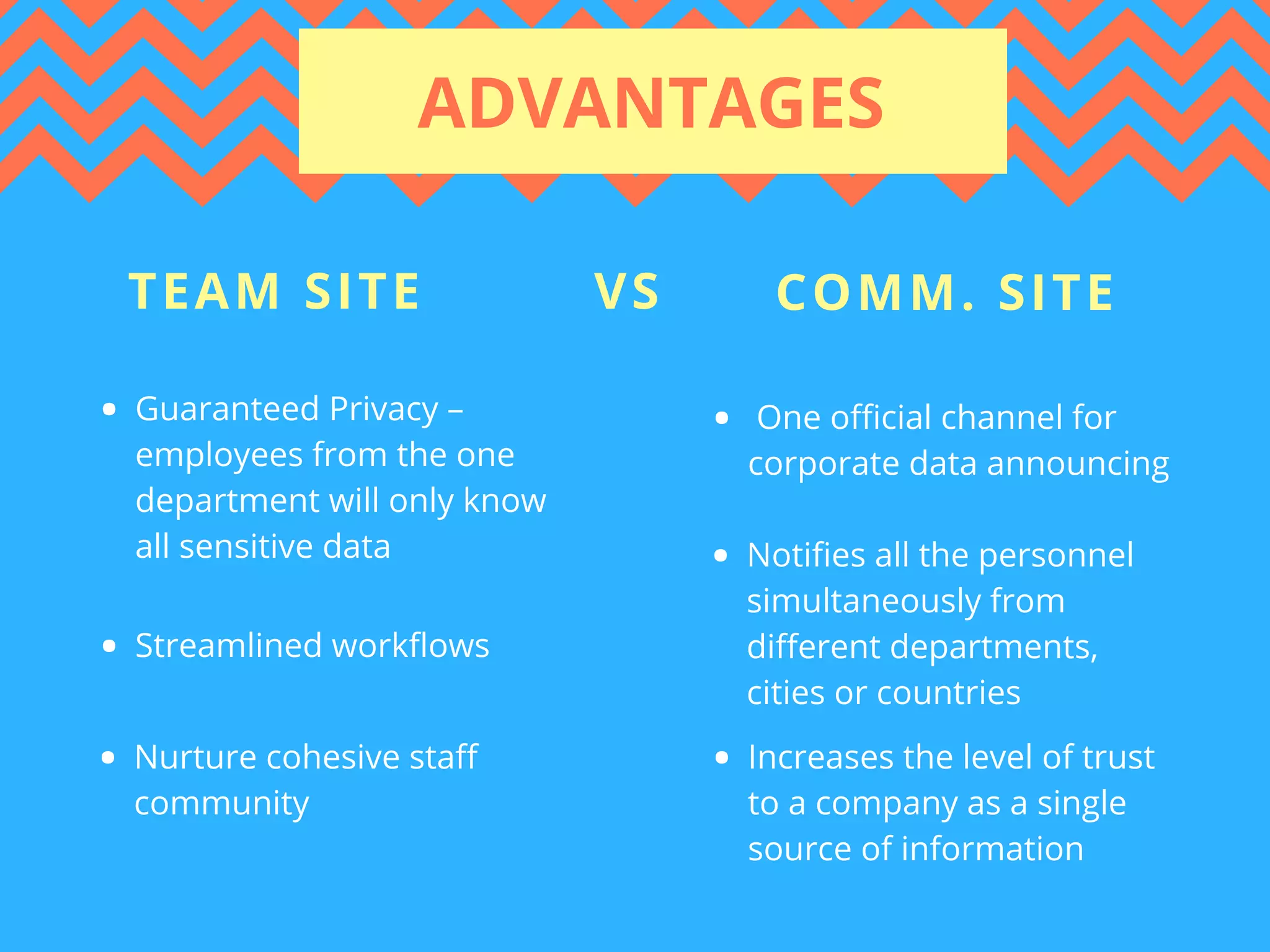 ADVANTAGES

TEAM SITE VS COMM. SITE

- Guaranteed Privacy – employees from the one department will only know all sensitive data
- Streamlined workflows
- Nurture cohesive staff community

- One official channel for corporate data announcing
- Notifies all the personnel simultaneously from different departments, cities or countries
- Increases the level of trust to a company as a single source of information